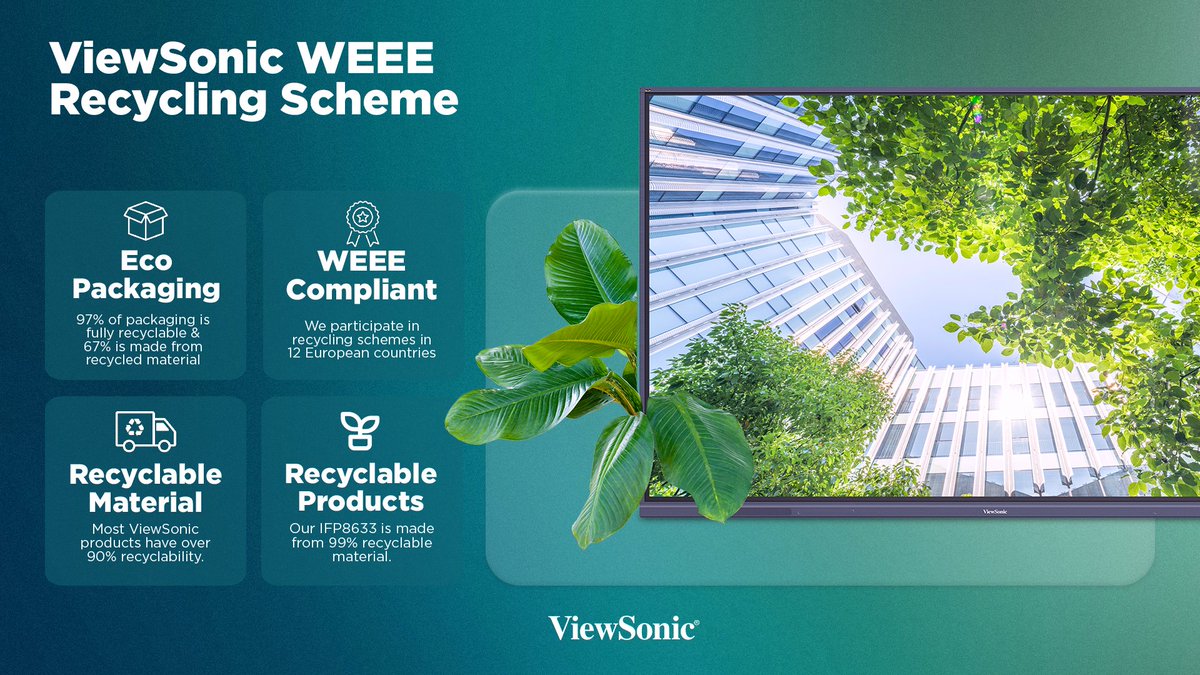 ViewSonic WEEE Recycling Scheme

Eco Packaging

97% of packaging is fully recyclable & 67% is made from recycled material

WEEE Compliant

We participate in recycling schemes in 12 European countries

Recyclable Material

Most ViewSonic products have over 90% recyclability.

Recyclable Products

Our IFP8633 is made from 99% recyclable material.

ViewSonic

ViewSonic®